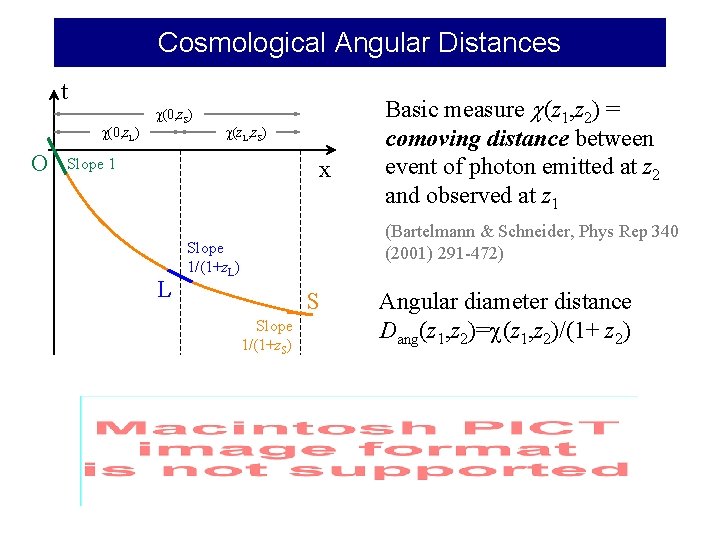 Cosmological Angular Distances

t

$\chi(0,z_S)$

$\chi(0,z_L)$

$\chi(z_L,z_S)$

O

Slope 1

x

Slope $1/(1+z_L)$

L

S

Slope $1/(1+z_S)$

Basic measure $\chi(z_1,z_2)$ = ***comoving distance*** between event of photon emitted at $z_2$ and observed at $z_1$

(Bartelmann & Schneider, Phys Rep 340 (2001) 291-472)

Angular diameter distance $D_{ang}(z_1,z_2)=\chi(z_1,z_2)/(1+z_2)$

Macintosh PICT image format is not supported